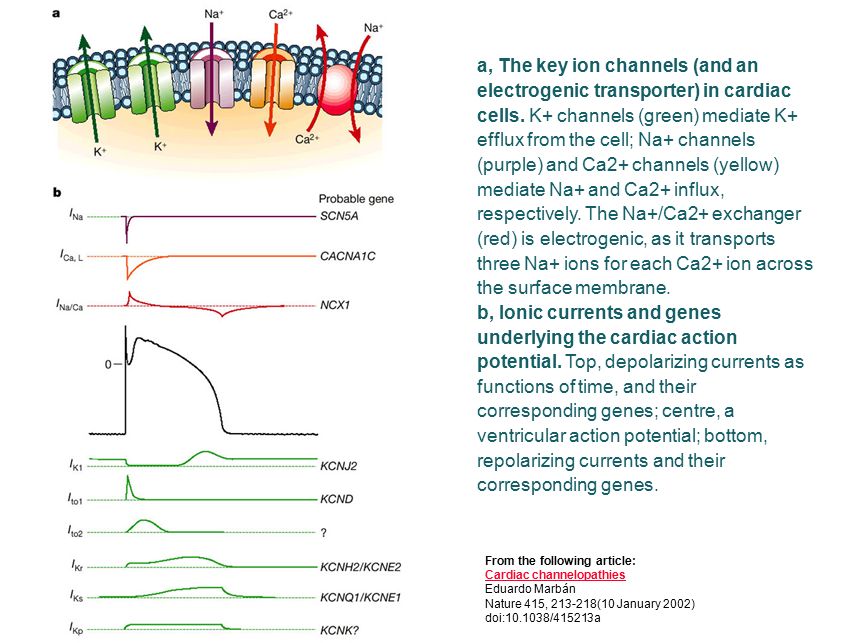 a

$Na^+$ $Ca^{2+}$ $Na^+$

$K^+$ $K^+$ $Ca^{2+}$

b

Probable gene

$I_{Na}$ SCN5A

$I_{Ca,L}$ CACNA1C

$I_{Na/Ca}$ NCX1

0

$I_{K1}$ KCNJ2

$I_{to1}$ KCND

$I_{to2}$ ?

$I_{Kr}$ KCNH2/KCNE2

$I_{Ks}$ KCNQ1/KCNE1

$I_{Kp}$ KCNK?

a, The key ion channels (and an electrogenic transporter) in cardiac cells. K+ channels (green) mediate K+ efflux from the cell; Na+ channels (purple) and Ca2+ channels (yellow) mediate Na+ and Ca2+ influx, respectively. The Na+/Ca2+ exchanger (red) is electrogenic, as it transports three Na+ ions for each Ca2+ ion across the surface membrane.
b, Ionic currents and genes underlying the cardiac action potential. Top, depolarizing currents as functions of time, and their corresponding genes; centre, a ventricular action potential; bottom, repolarizing currents and their corresponding genes.

From the following article:
Cardiac channelopathies
Eduardo Marbán
Nature 415, 213-218(10 January 2002)
doi:10.1038/415213a